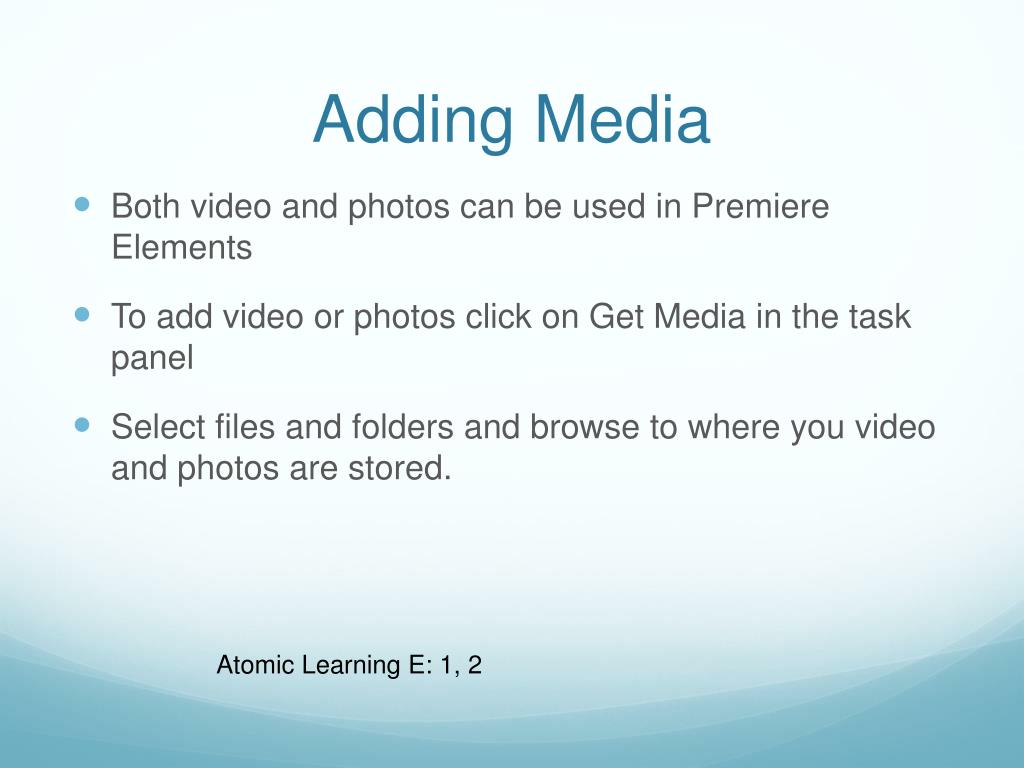 Adding Media

Both video and photos can be used in Premiere Elements

To add video or photos click on Get Media in the task panel

Select files and folders and browse to where you video and photos are stored.

Atomic Learning E: 1, 2